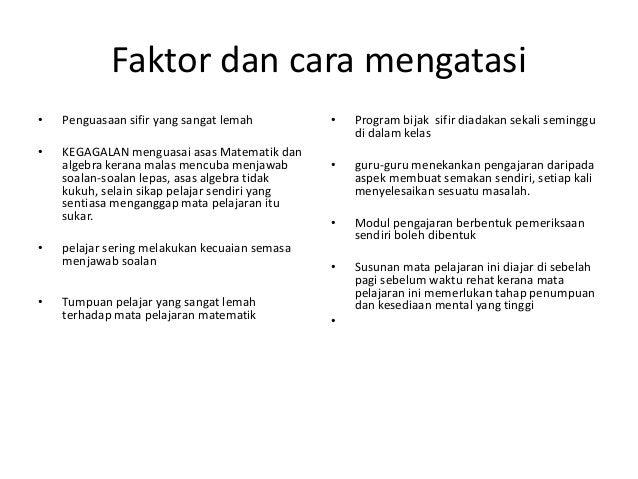 Faktor dan cara mengatasi

• Penguasaan sifir yang sangat lemah

• KEGAGALAN menguasai asas Matematik dan algebra kerana malas mencuba menjawab soalan-soalan lepas, asas algebra tidak kukuh, selain sikap pelajar sendiri yang sentiasa menganggap mata pelajaran itu sukar.

• pelajar sering melakukan kecuaian semasa menjawab soalan

• Tumpuan pelajar yang sangat lemah terhadap mata pelajaran matematik

• Program bijak sifir diadakan sekali seminggu di dalam kelas

• guru-guru menekankan pengajaran daripada aspek membuat semakan sendiri, setiap kali menyelesaikan sesuatu masalah.

• Modul pengajaran berbentuk pemeriksaan sendiri boleh dibentuk

• Susunan mata pelajaran ini diajar di sebelah pagi sebelum waktu rehat kerana mata pelajaran ini memerlukan tahap penumpuan dan kesediaan mental yang tinggi

•